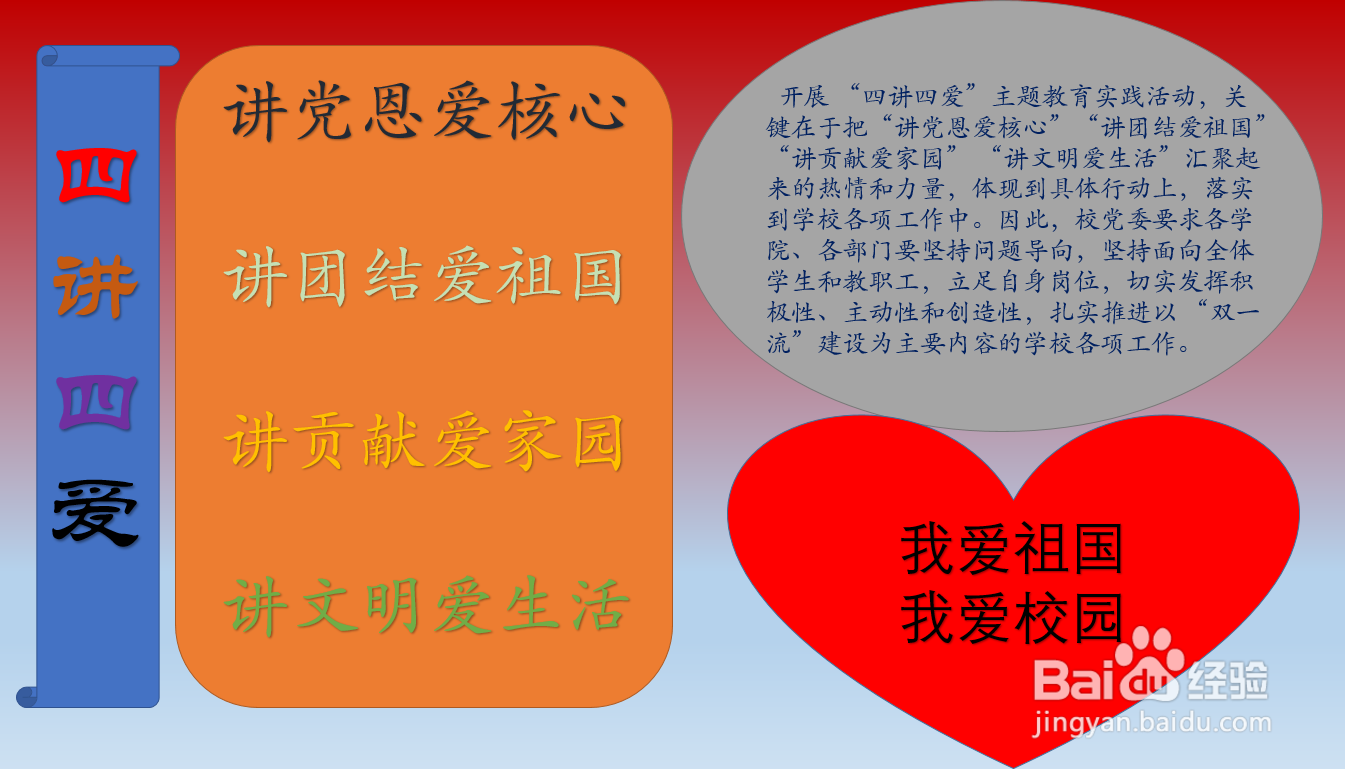 四讲四爱

讲党恩爱核心

讲团结爱祖国

讲贡献爱家园

讲文明爱生活

开展“四讲四爱”主题教育实践活动，关键在于把“讲党恩爱核心”“讲团结爱祖国”“讲贡献爱家园”“讲文明爱生活”汇聚起来的热情和力量，体现到具体行动上，落实到学校各项工作中。因此，校党委要求各学院、各部门要坚持问题导向，坚持面向全体学生和教职工，立足自身岗位，切实发挥积极性、主动性和创造性，扎实推进以“双一流”建设为主要内容的学校各项工作。

我爱祖国
我爱校园

Baidu 经验
jingyan.baidu.com